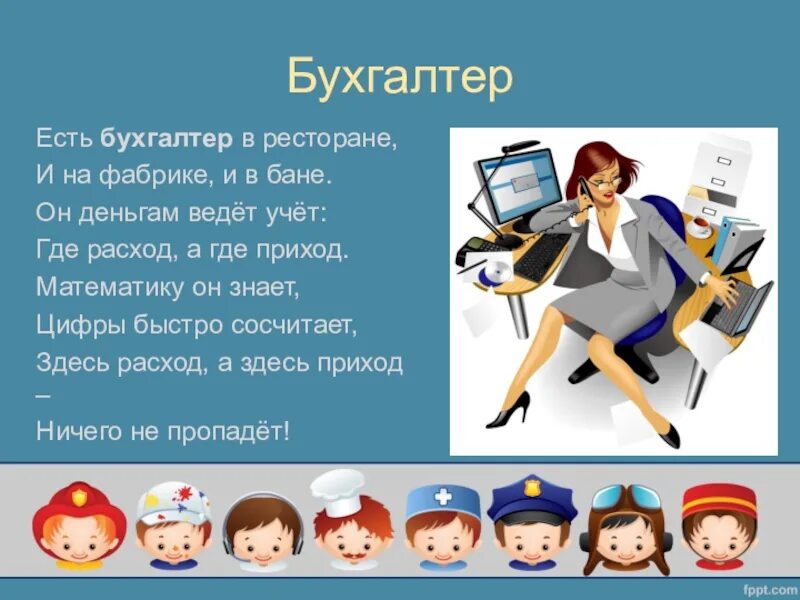 Бухгалтер

Есть бухгалтер в ресторане,
И на фабрике, и в бане.
Он деньгам ведёт учёт:
Где расход, а где приход.
Математику он знает,
Цифры быстро сосчитает,
Здесь расход, а здесь приход
–
Ничего не пропадёт!

fppt.com